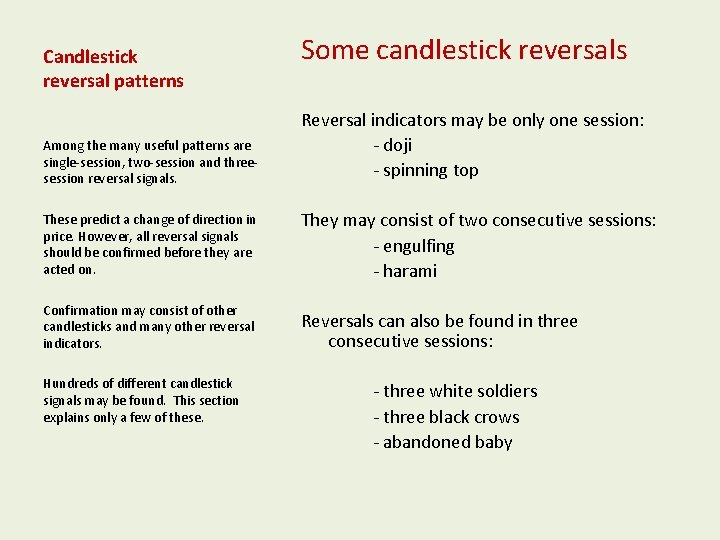 Candlestick reversal patterns

Among the many useful patterns are single-session, two-session and three-session reversal signals.

These predict a change of direction in price. However, all reversal signals should be confirmed before they are acted on.

Confirmation may consist of other candlesticks and many other reversal indicators.

Hundreds of different candlestick signals may be found. This section explains only a few of these.

Some candlestick reversals

Reversal indicators may be only one session:
- doji
- spinning top

They may consist of two consecutive sessions:
- engulfing
- harami

Reversals can also be found in three consecutive sessions:

- three white soldiers
- three black crows
- abandoned baby